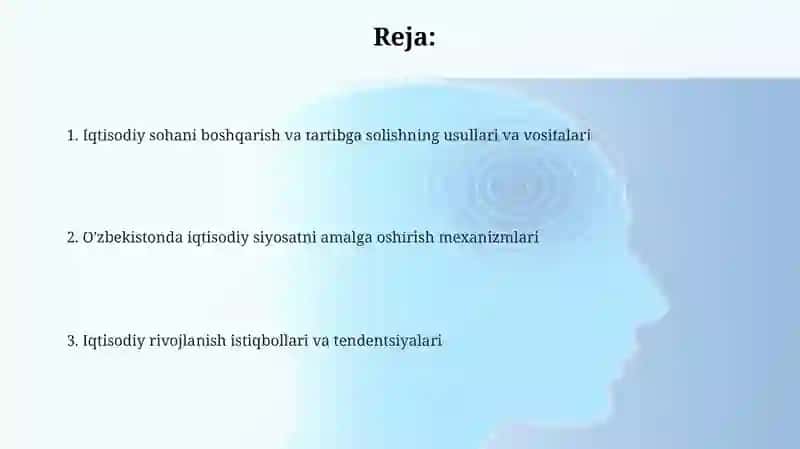 Reja:

1. Iqtisodiy sohani boshqarish va tartibga solishning usullari va vositalari

2. O'zbekistonda iqtisodiy siyosatni amalga oshirish mexanizmlari

3. Iqtisodiy rivojlanish istiqbollari va tendentsiyalari